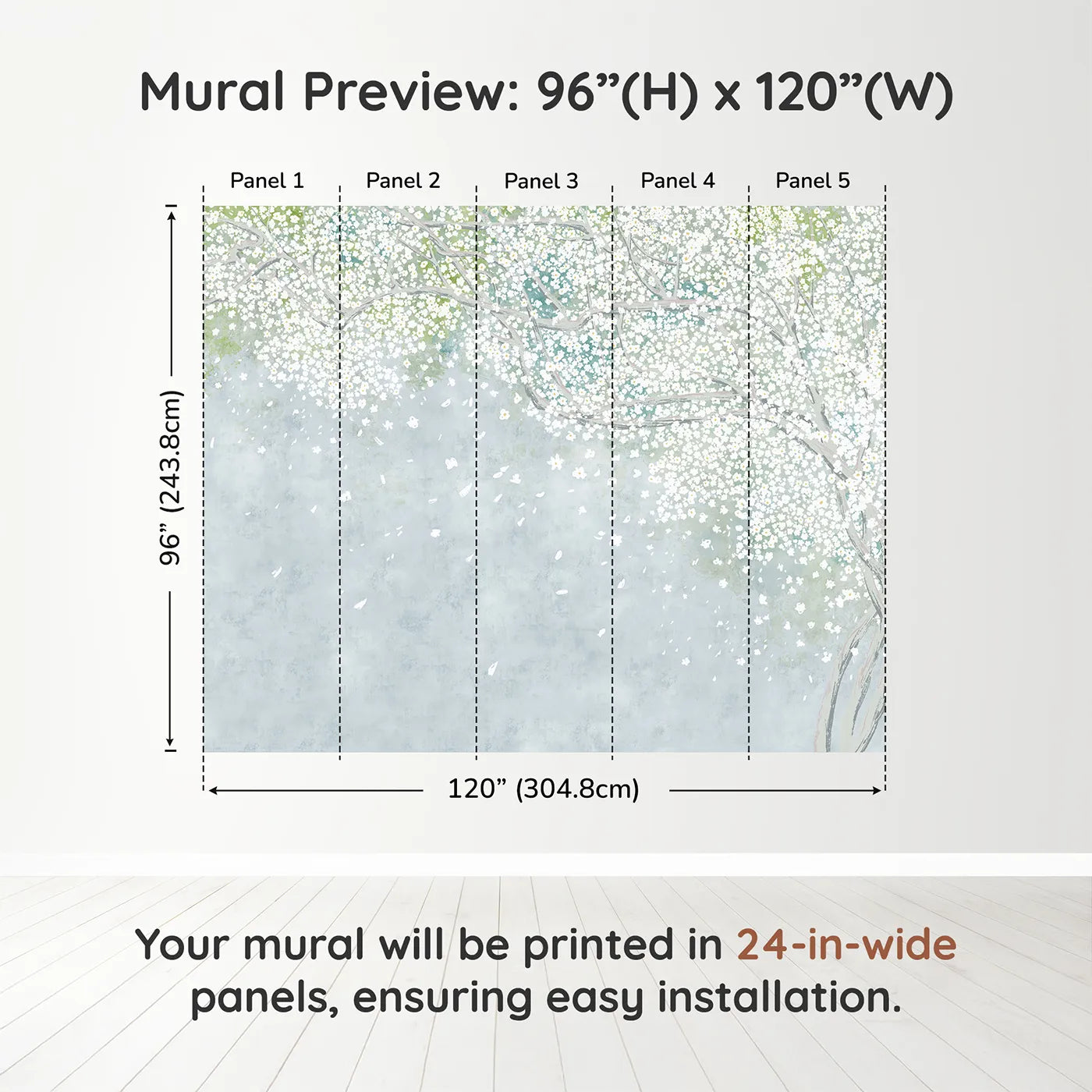 Mural Preview: 96”(H) x 120”(W)

Panel 1
Panel 2
Panel 3
Panel 4
Panel 5

96” (243.8cm)

120” (304.8cm)

Your mural will be printed in 24-in-wide panels, ensuring easy installation.